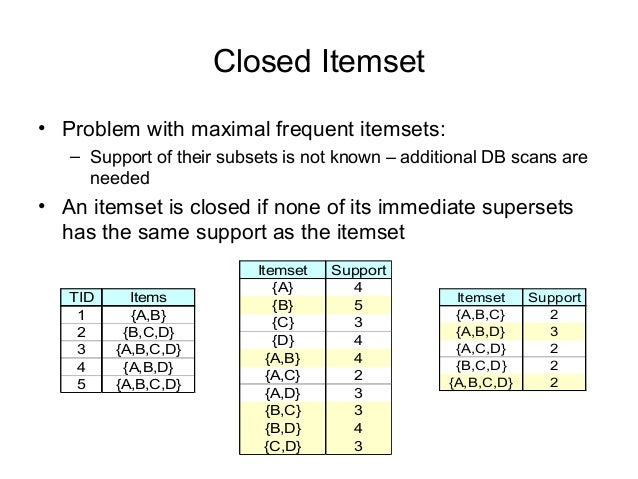 Closed Itemset

• Problem with maximal frequent itemsets:
– Support of their subsets is not known – additional DB scans are needed

• An itemset is closed if none of its immediate supersets has the same support as the itemset

| TID | Items |
|---|---|
| 1 | {A,B} |
| 2 | {B,C,D} |
| 3 | {A,B,C,D} |
| 4 | {A,B,D} |
| 5 | {A,B,C,D} |

| Itemset | Support |
|---|---|
| {A} | 4 |
| {B} | 5 |
| {C} | 3 |
| {D} | 4 |
| {A,B} | 4 |
| {A,C} | 2 |
| {A,D} | 3 |
| {B,C} | 3 |
| {B,D} | 4 |
| {C,D} | 3 |

| Itemset | Support |
|---|---|
| {A,B,C} | 2 |
| {A,B,D} | 3 |
| {A,C,D} | 2 |
| {B,C,D} | 2 |
| {A,B,C,D} | 2 |